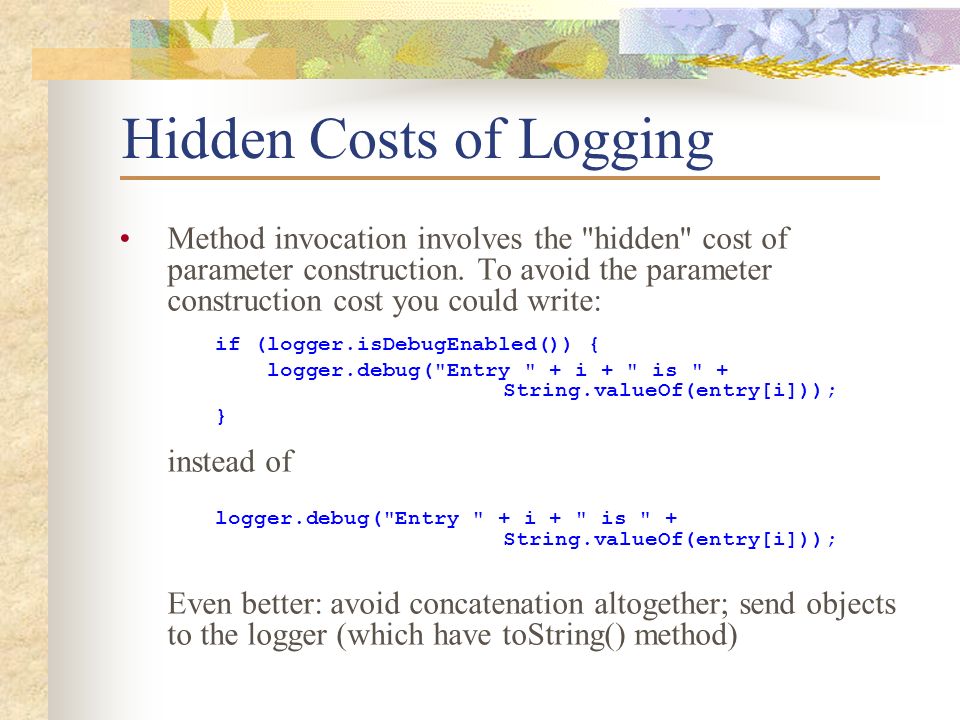 Hidden Costs of Logging

• Method invocation involves the "hidden" cost of parameter construction. To avoid the parameter construction cost you could write:

if (logger.isDebugEnabled()) {
    logger.debug("Entry " + i + " is " +
                 String.valueOf(entry[i]));
}

instead of

logger.debug("Entry " + i + " is " +
             String.valueOf(entry[i]));

Even better: avoid concatenation altogether; send objects to the logger (which have toString() method)